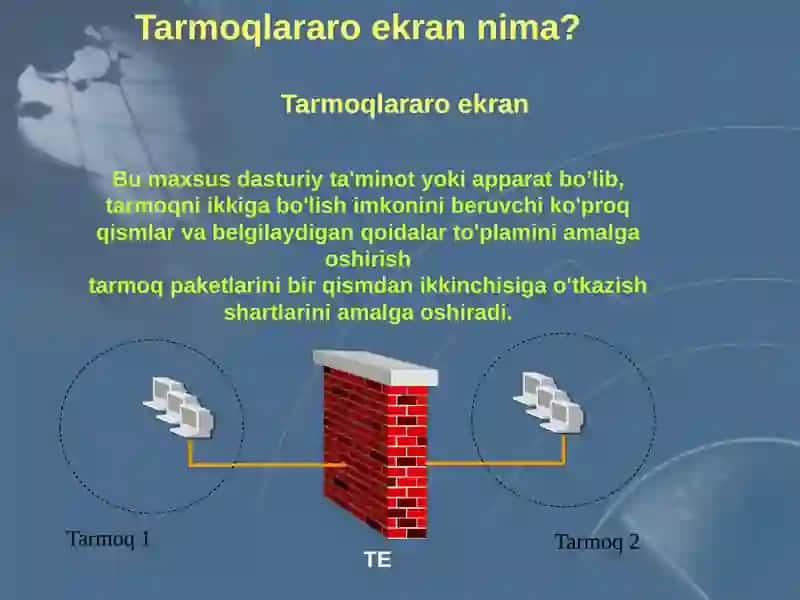 Tarmoqlararo ekran nima?

Tarmoqlararo ekran

Bu maxsus dasturiy ta'minot yoki apparat bo'lib, tarmoqni ikkiga bo'lish imkonini beruvchi ko'proq qismlar va belgilaydigan qoidalar to'plamini amalga oshirish
tarmoq paketlarini bir qismdan ikkinchisiga o'tkazish shartlarini amalga oshiradi.

Tarmoq 1

TE

Tarmoq 2